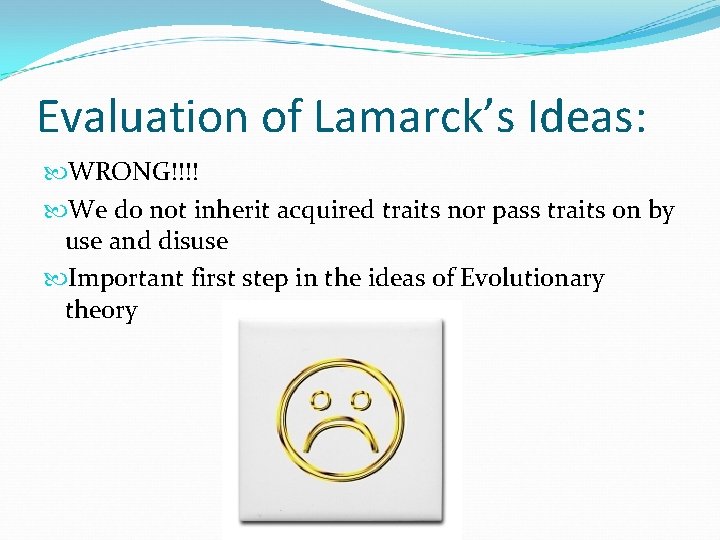 Evaluation of Lamarck's Ideas:

WRONG!!!!

We do not inherit acquired traits nor pass traits on by use and disuse

Important first step in the ideas of Evolutionary theory